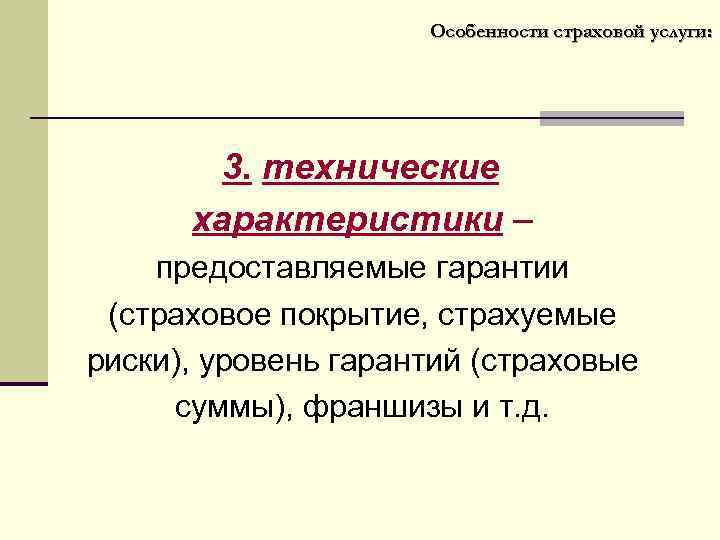 Особенности страховой услуги:

3. технические характеристики – предоставляемые гарантии (страховое покрытие, страхуемые риски), уровень гарантий (страховые суммы), франшизы и т.д.